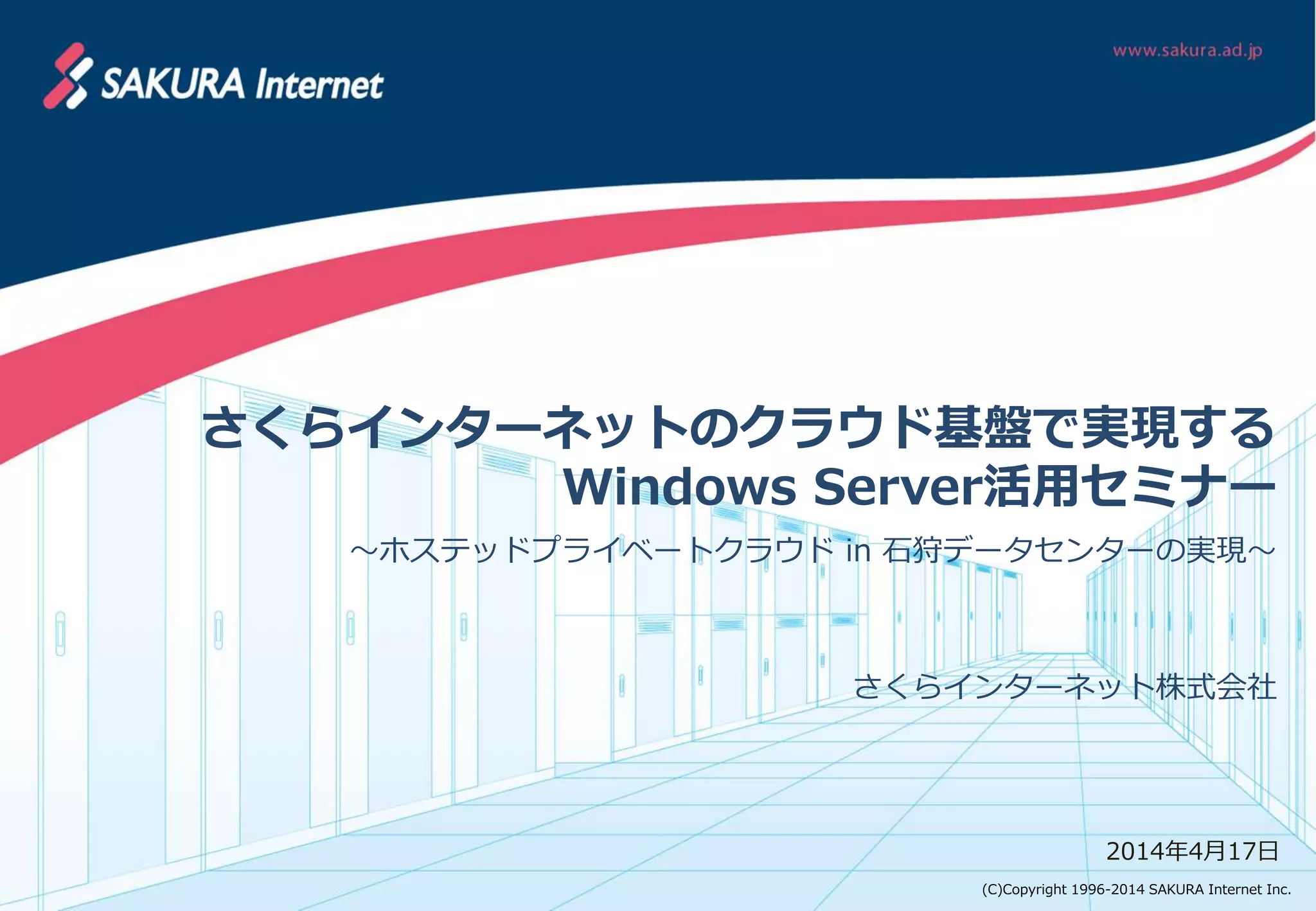 SAKURA Internet

www.sakura.ad.jp

さくらインターネットのクラウド基盤で実現する
Windows Server活用セミナー

～ホステッドプライベートクラウド in 石狩データセンターの実現～

さくらインターネット株式会社

2014年4月17日

(C)Copyright 1996-2014 SAKURA Internet Inc.